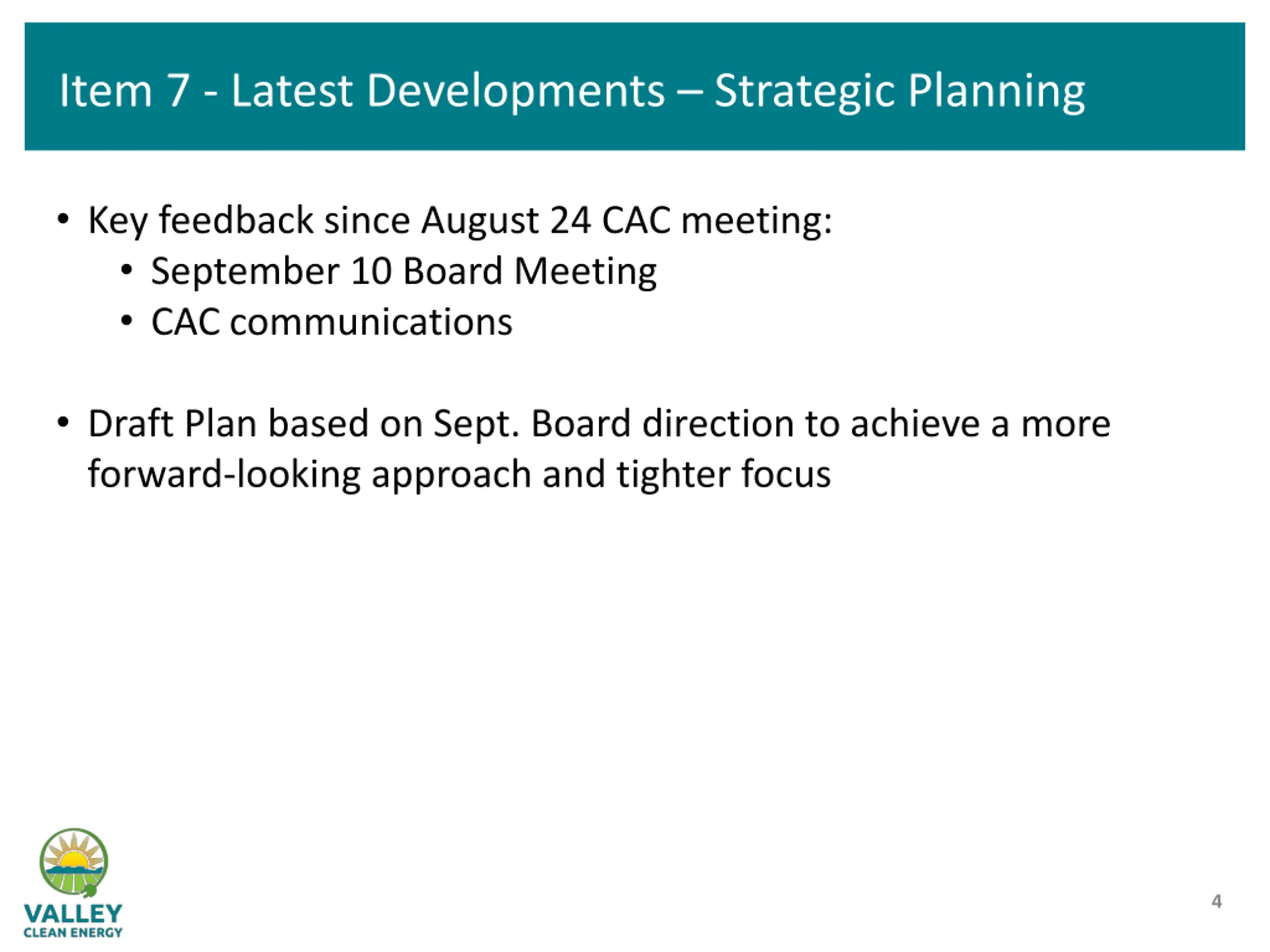 Item 7 - Latest Developments – Strategic Planning

• Key feedback since August 24 CAC meeting:
  • September 10 Board Meeting
  • CAC communications

• Draft Plan based on Sept. Board direction to achieve a more forward-looking approach and tighter focus

VALLEY
CLEAN ENERGY

4